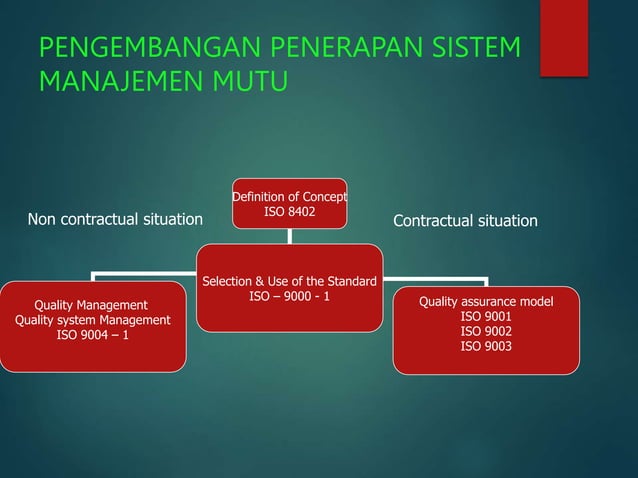 PENGEMBANGAN PENERAPAN SISTEM MANAJEMEN MUTU

Definition of Concept
ISO 8402

Non contractual situation

Contractual situation

Selection & Use of the Standard
ISO – 9000 - 1

Quality Management
Quality system Management
ISO 9004 – 1

Quality assurance model
ISO 9001
ISO 9002
ISO 9003